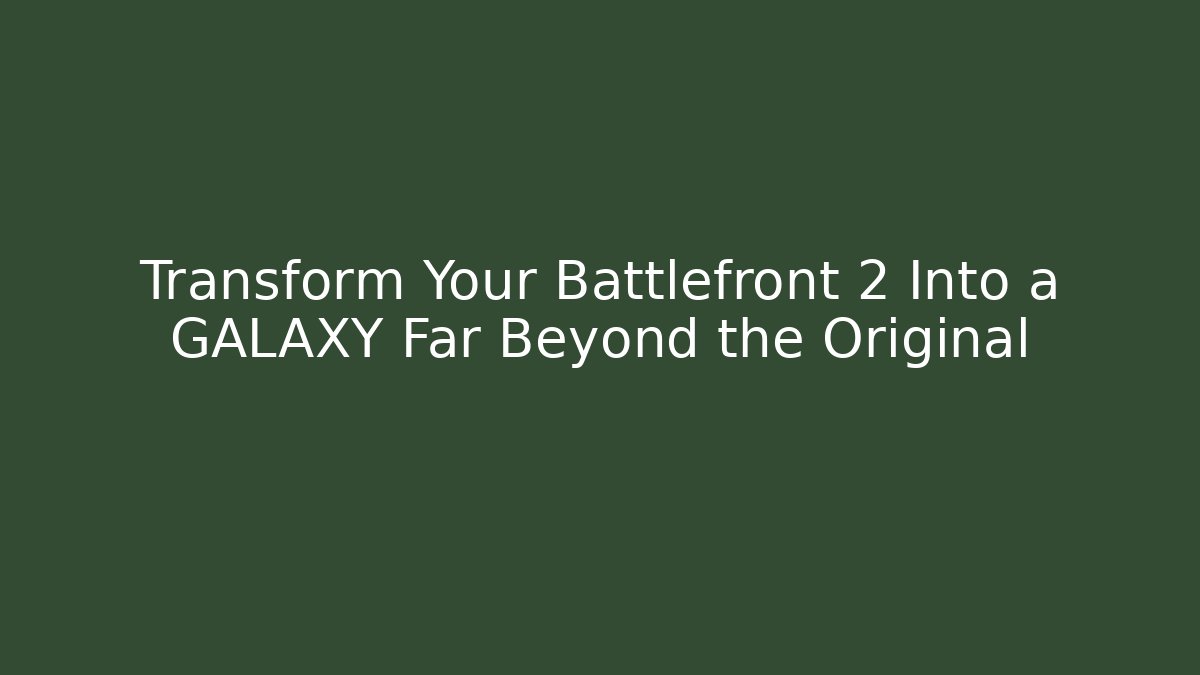 Transform Your Battlefront 2 Into a GALAXY Far Beyond the Original